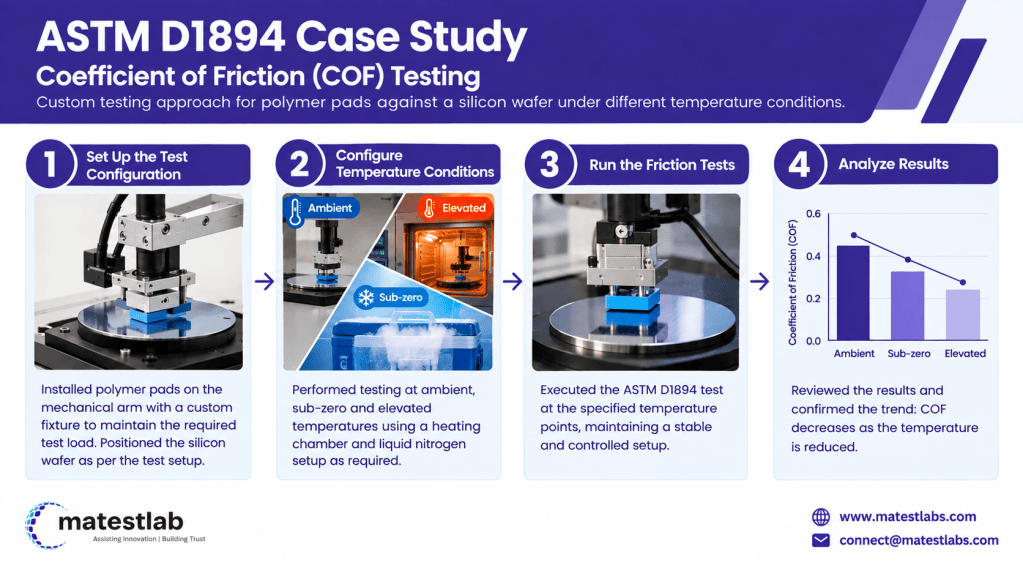 ASTM D1894 Case Study

Coefficient of Friction (COF) Testing

Custom testing approach for polymer pads against a silicon wafer under different temperature conditions.

1 Set Up the Test Configuration

Installed polymer pads on the mechanical arm with a custom fixture to maintain the required test load. Positioned the silicon wafer as per the test setup.

2 Configure Temperature Conditions

Ambient

Elevated

Sub-zero

Performed testing at ambient, sub-zero and elevated temperatures using a heating chamber and liquid nitrogen setup as required.

3 Run the Friction Tests

Executed the ASTM D1894 test at the specified temperature points, maintaining a stable and controlled setup.

4 Analyze Results

Coefficient of Friction (COF)

0.6
0.4
0.2
0.0

Ambient Sub-zero Elevated

Reviewed the results and confirmed the trend: COF decreases as the temperature is reduced.

matestlab

Assisting Innovation | Building Trust

www.matestlabs.com

connect@matestlabs.com